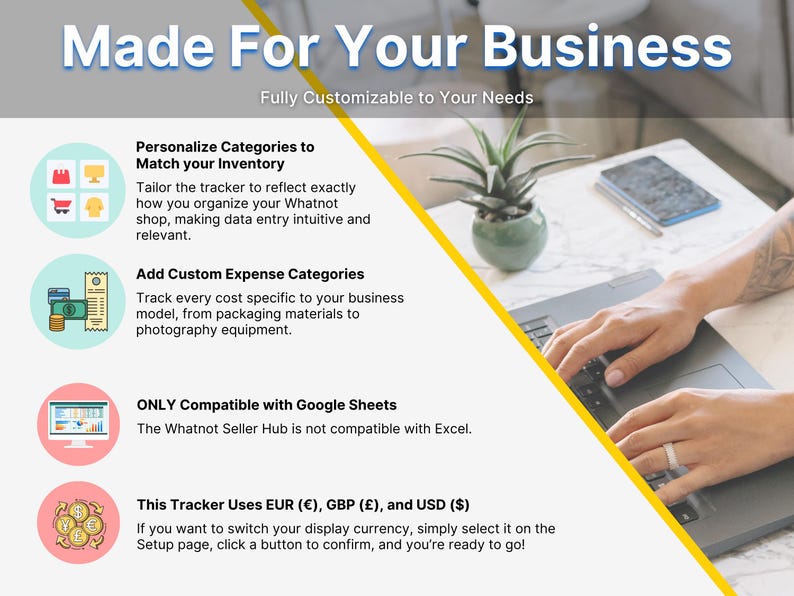 Made For Your Business

Fully Customizable to Your Needs

Personalize Categories to Match your Inventory

Tailor the tracker to reflect exactly how you organize your Whatnot shop, making data entry intuitive and relevant.

Add Custom Expense Categories

Track every cost specific to your business model, from packaging materials to photography equipment.

ONLY Compatible with Google Sheets

The Whatnot Seller Hub is not compatible with Excel.

This Tracker Uses EUR (€), GBP (£), and USD ($)

If you want to switch your display currency, simply select it on the Setup page, click a button to confirm, and you're ready to go!